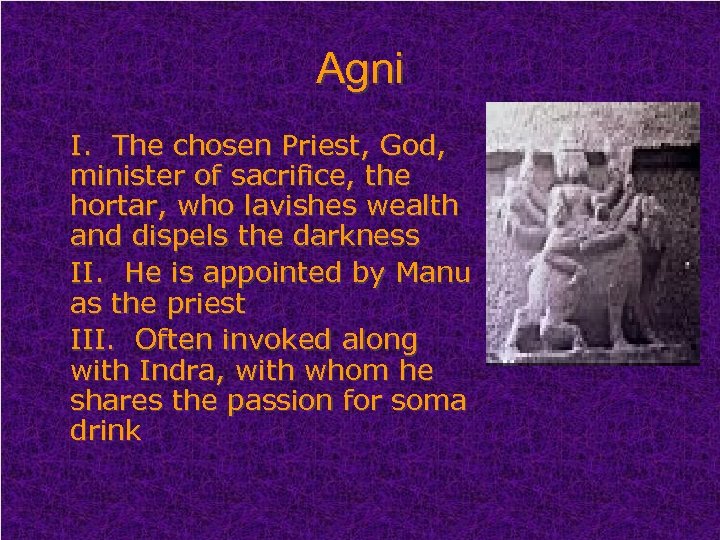 Agni

I. The chosen Priest, God, minister of sacrifice, the hortar, who lavishes wealth and dispels the darkness

II. He is appointed by Manu as the priest

III. Often invoked along with Indra, with whom he shares the passion for soma drink